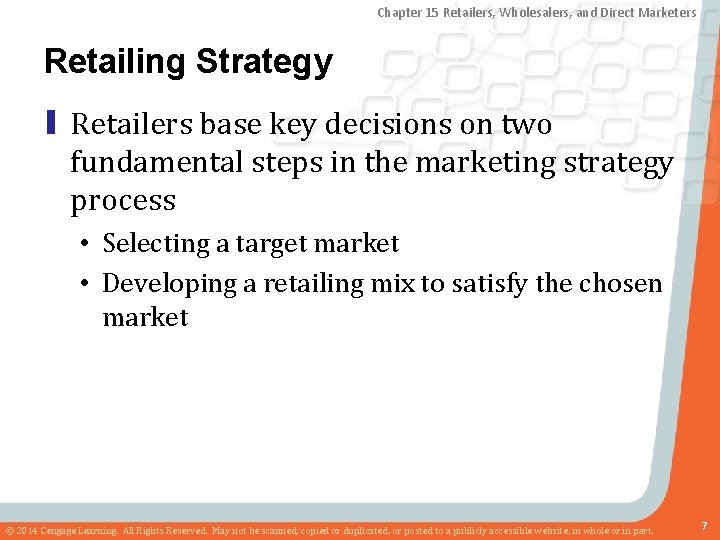 Chapter 15 Retailers, Wholesalers, and Direct Marketers

Retailing Strategy

Retailers base key decisions on two fundamental steps in the marketing strategy process

• Selecting a target market
• Developing a retailing mix to satisfy the chosen market

© 2014 Cengage Learning. All Rights Reserved. May not be scanned, copied or duplicated, or posted to a publicly accessible website, in whole or in part.

7